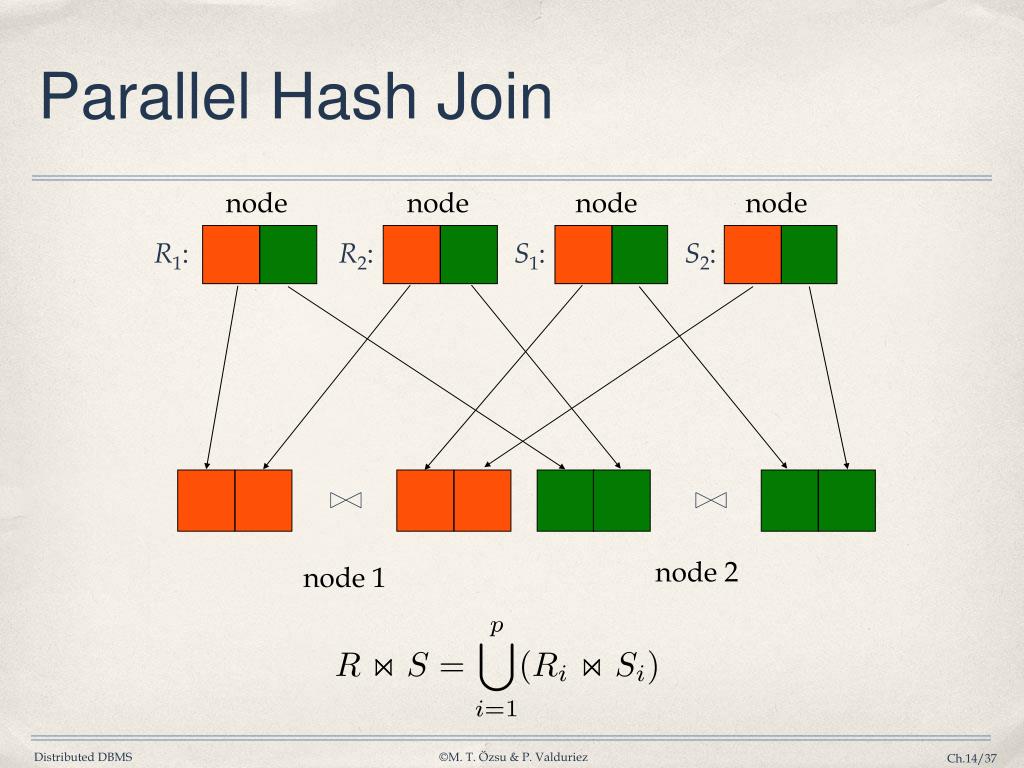 Parallel Hash Join

node node node node

$R_1$: $R_2$: $S_1$: $S_2$:

$\bowtie$ $\bowtie$

node 1 node 2

$R \bowtie S = \bigcup_{i=1}^{p} (R_i \bowtie S_i)$

Distributed DBMS ©M. T. Özsu & P. Valduriez Ch.14/37